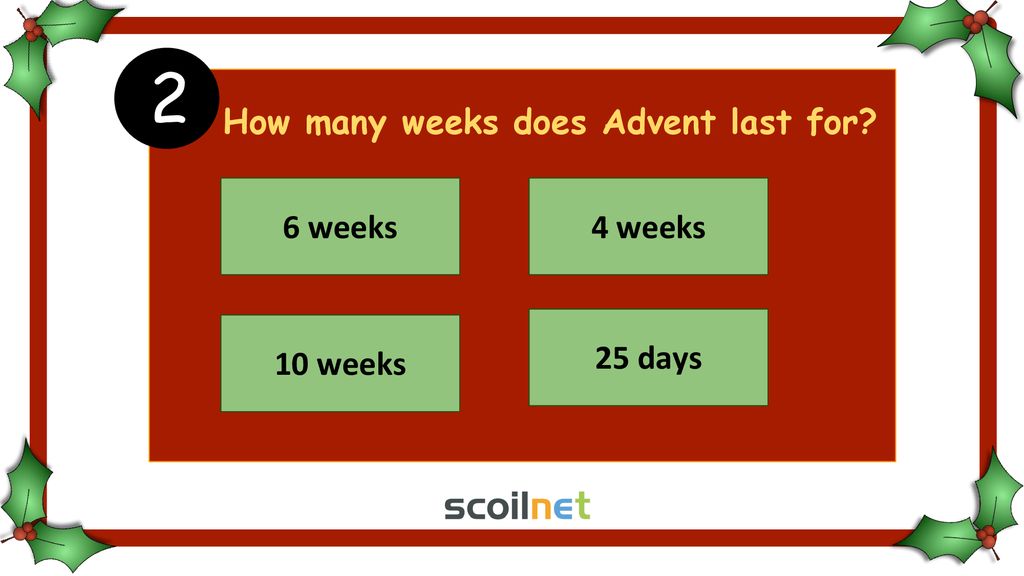 2

How many weeks does Advent last for?

6 weeks

4 weeks

10 weeks

25 days

scoilnet